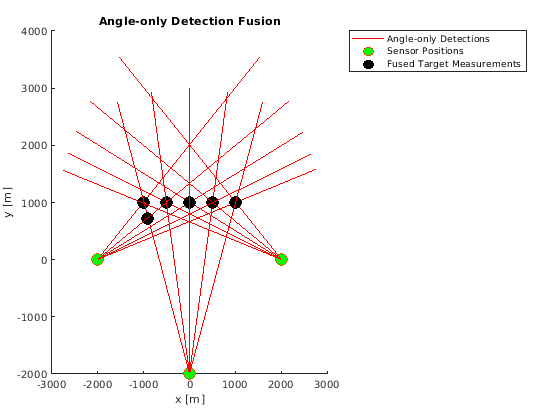 Angle-only Detection Fusion

Angle-only Detections
Sensor Positions
Fused Target Measurements

4000
3000
2000
1000
0
-1000
-2000

y [m]

-3000
-2000
-1000
0
1000
2000
3000

x [m]